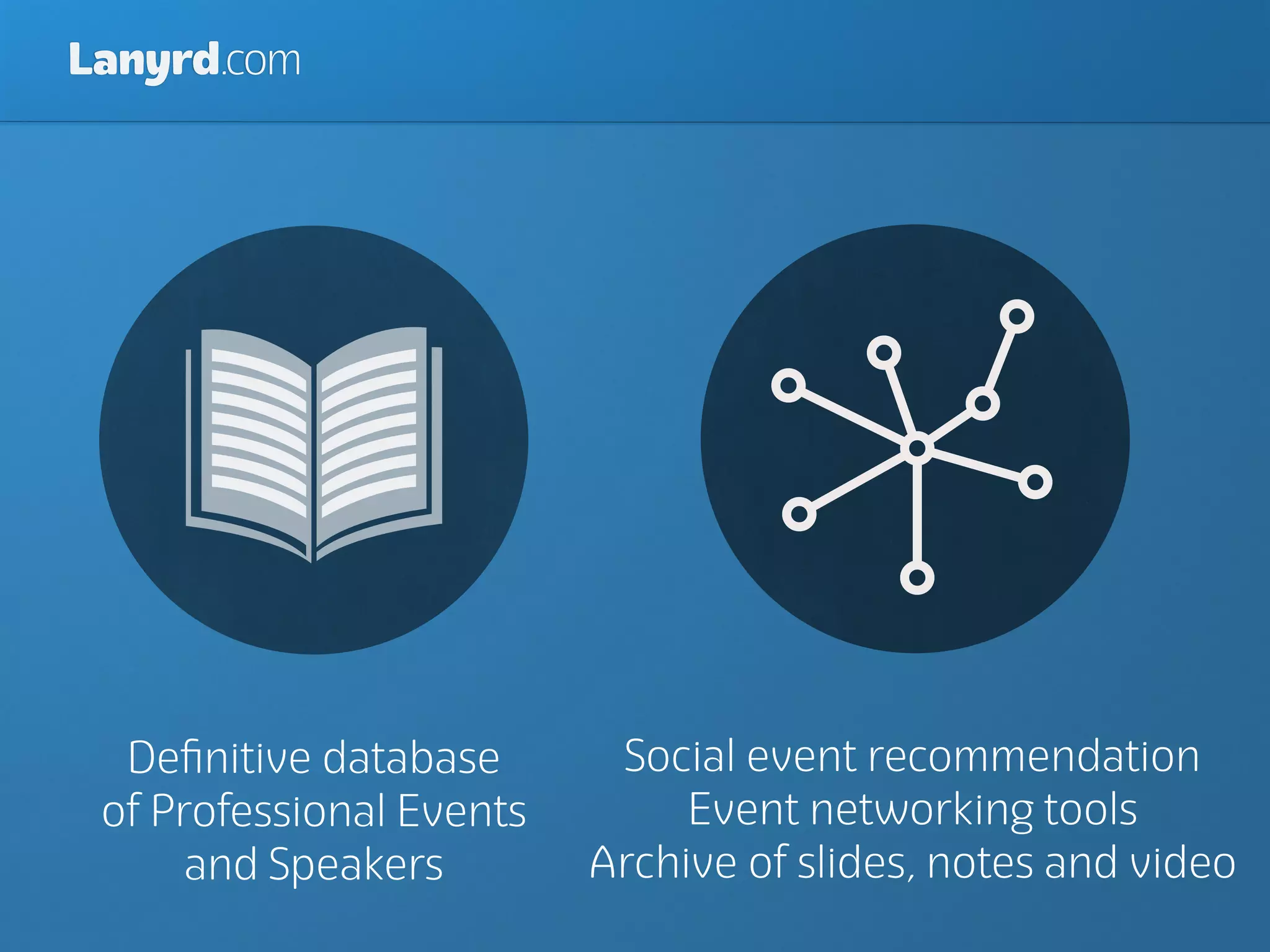 Lanyrd.com

Definitive database of Professional Events and Speakers

Social event recommendation
Event networking tools
Archive of slides, notes and video